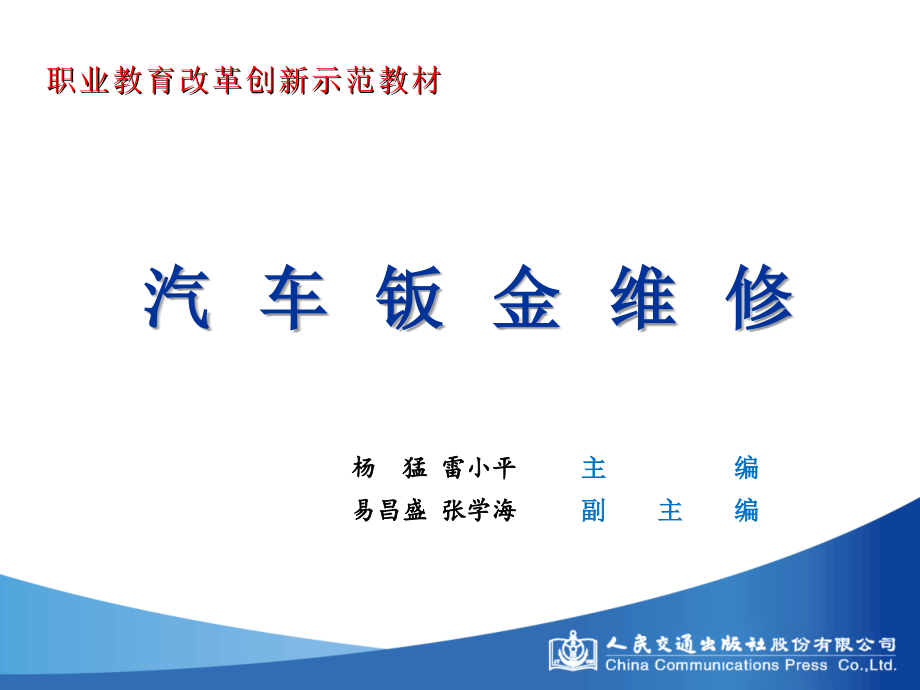 职业教育改革创新示范教材

汽 车 钣 金 维 修

杨 猛 雷小平 主 编
易昌盛 张学海 副 主 编

人民交通出版社股份有限公司
China Communications Press Co.,Ltd.